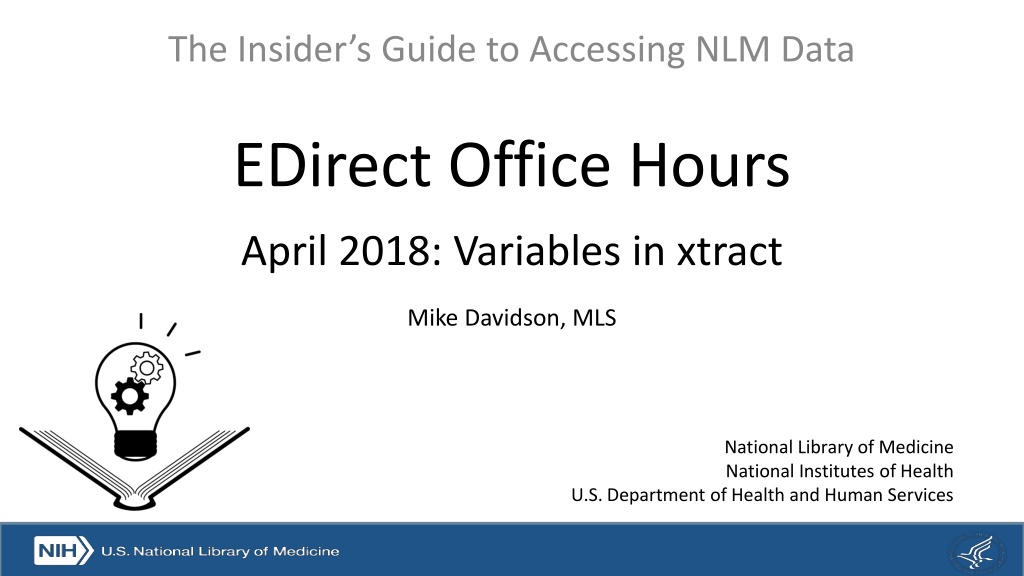 The Insider's Guide to Accessing NLM Data

EDirect Office Hours

April 2018: Variables in xtract

Mike Davidson, MLS

National Library of Medicine
National Institutes of Health
U.S. Department of Health and Human Services

NIH U.S. National Library of Medicine